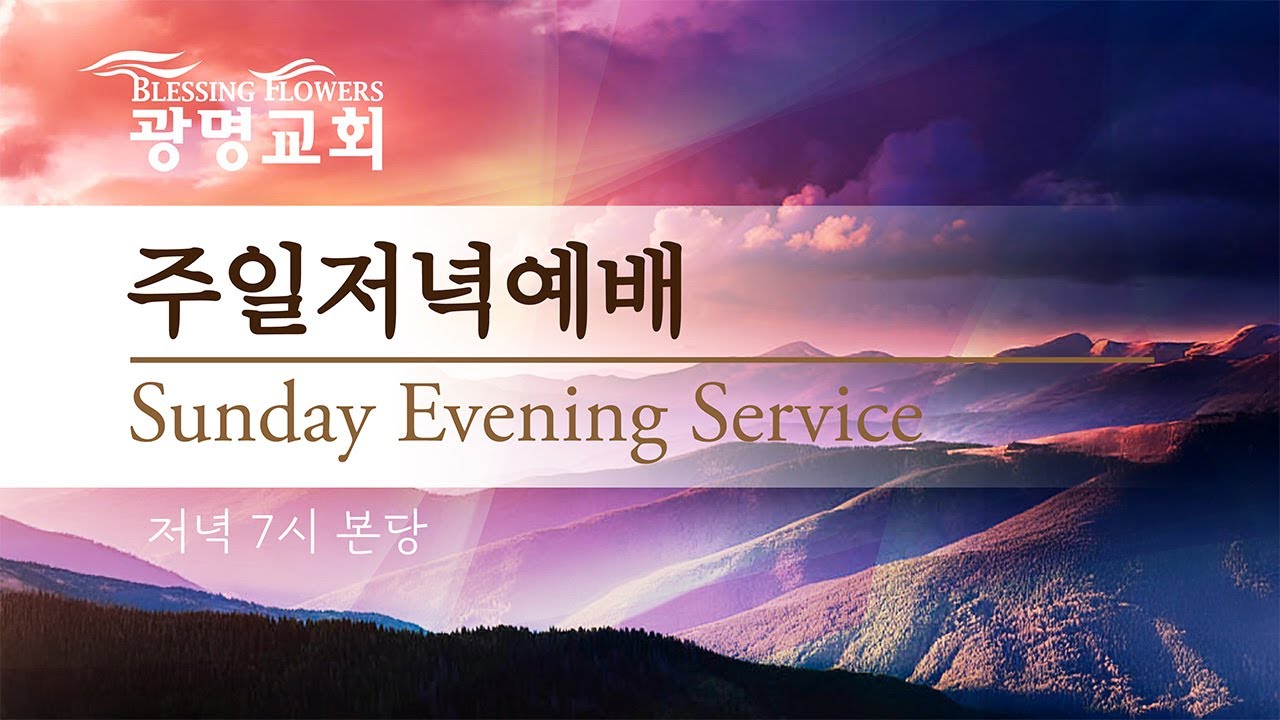 BLESSING FLOWERS
광명교회

주일저녁예배
Sunday Evening Service

저녁 7시 본당